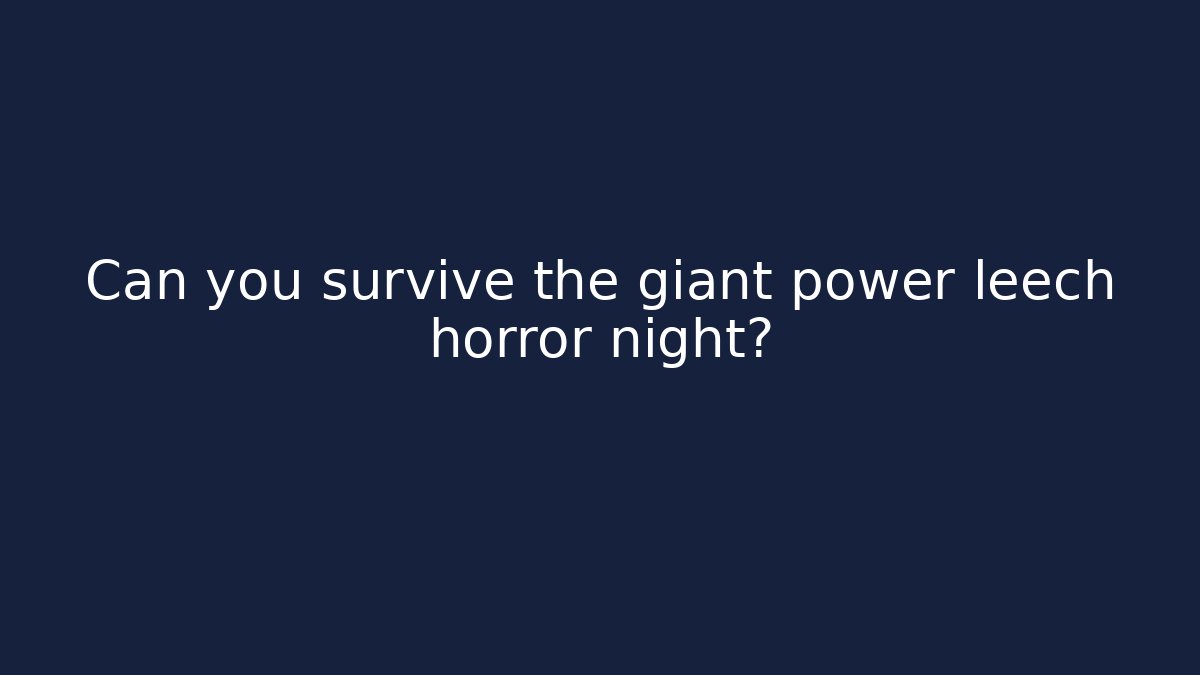 Can you survive the giant power leech horror night?